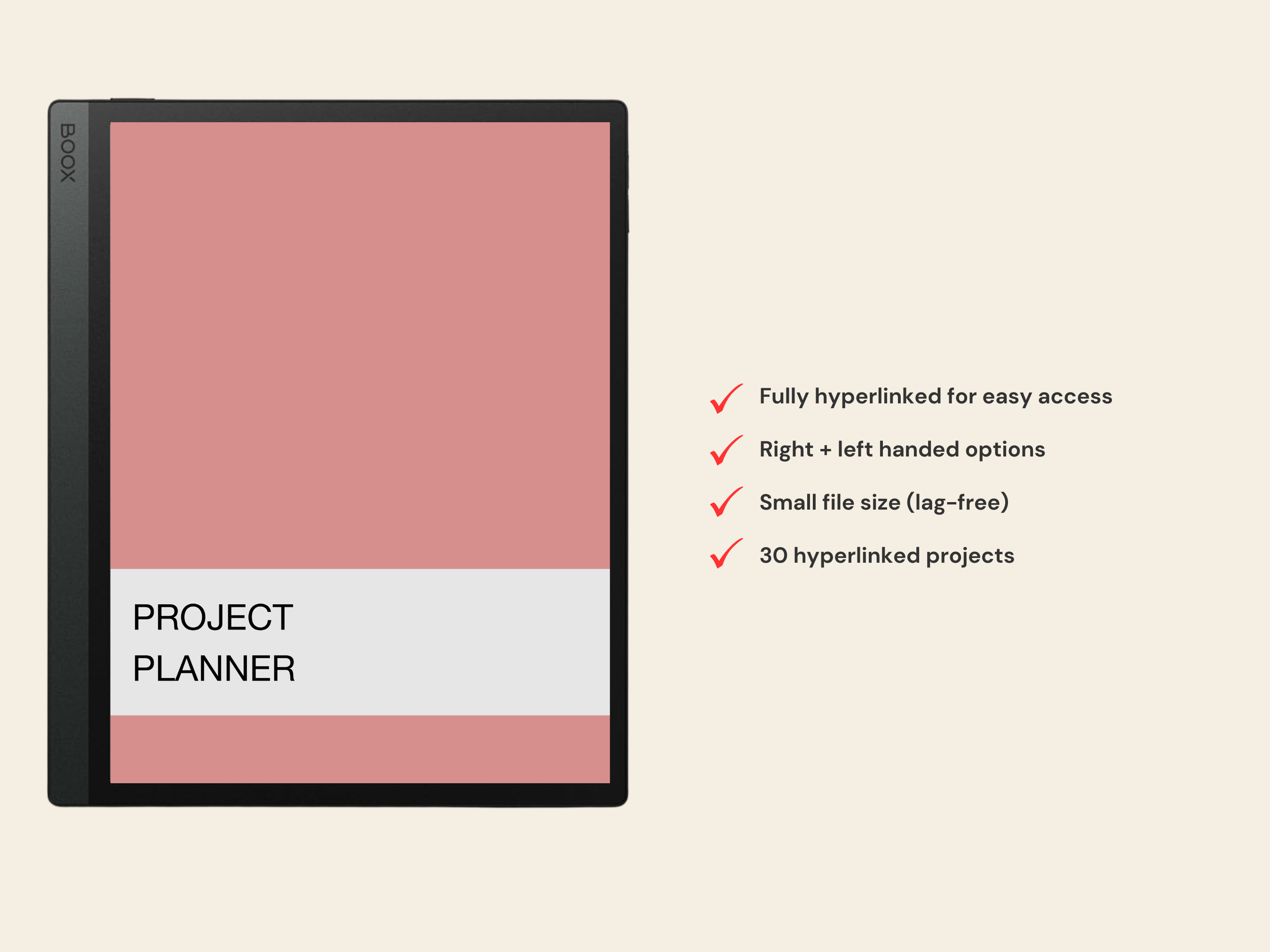 BOOX

PROJECT
PLANNER

Fully hyperlinked for easy access

Right + left handed options

Small file size (lag-free)

30 hyperlinked projects